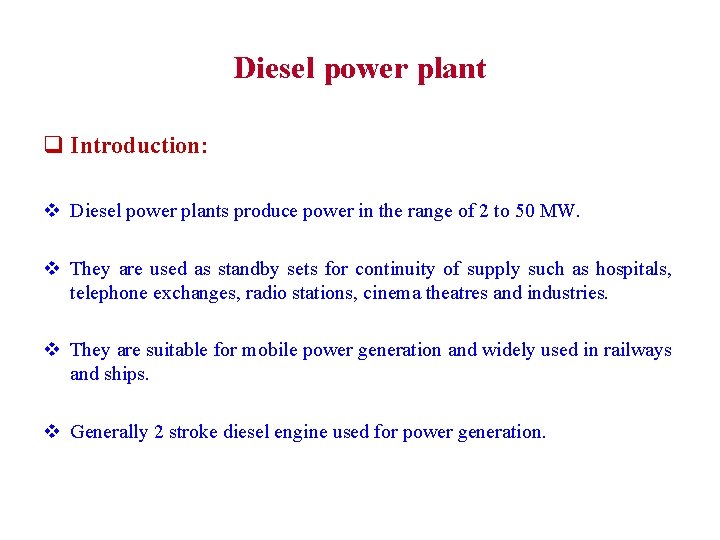 Diesel power plant

❑ Introduction:

❖ Diesel power plants produce power in the range of 2 to 50 MW.

❖ They are used as standby sets for continuity of supply such as hospitals, telephone exchanges, radio stations, cinema theatres and industries.

❖ They are suitable for mobile power generation and widely used in railways and ships.

❖ Generally 2 stroke diesel engine used for power generation.